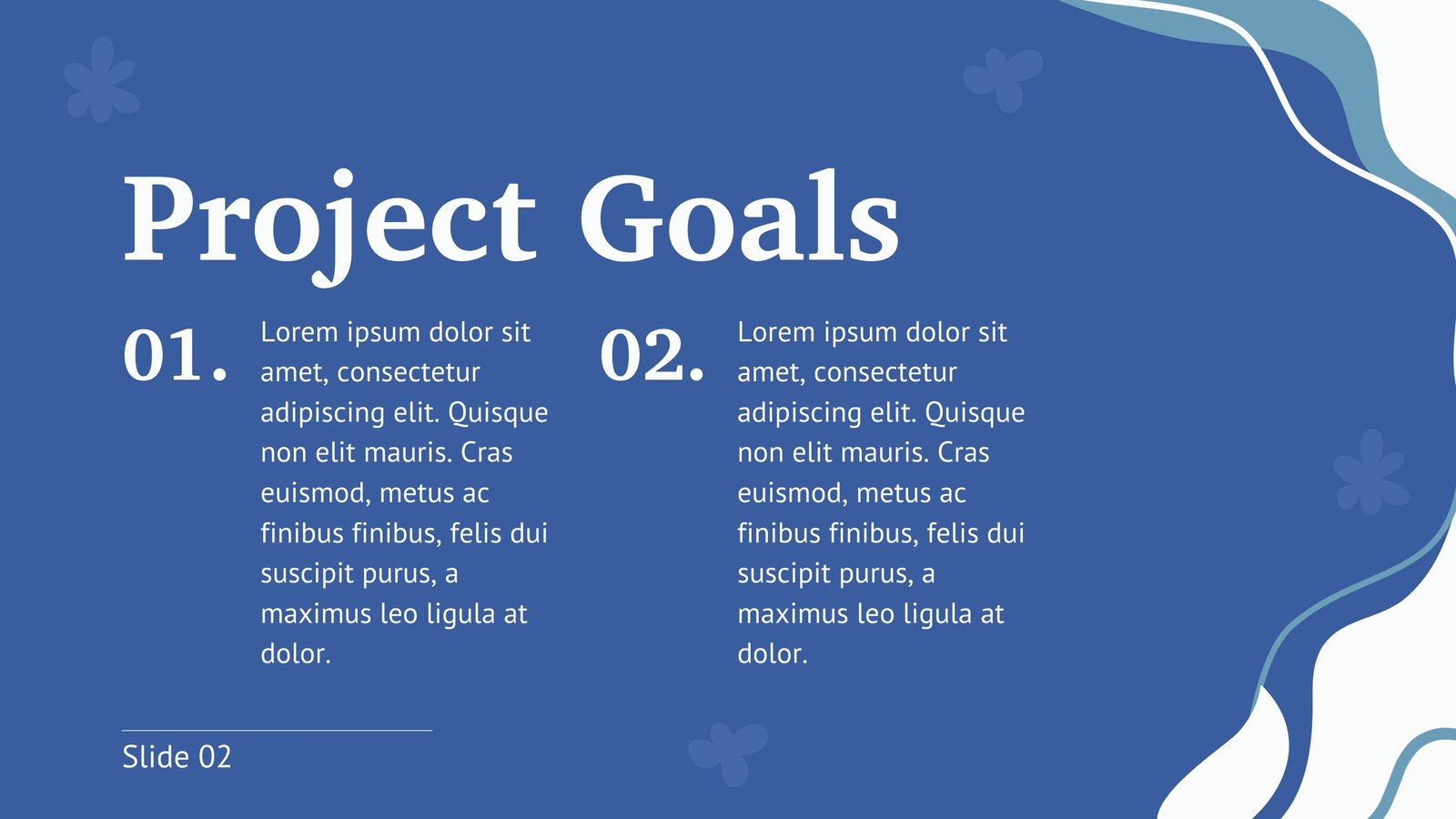 Project Goals

01.

Lorem ipsum dolor sit amet, consectetur adipiscing elit. Quisque non elit mauris. Cras euismod, metus ac finibus finibus, felis dui suscipit purus, a maximus leo ligula at dolor.

02.

Lorem ipsum dolor sit amet, consectetur adipiscing elit. Quisque non elit mauris. Cras euismod, metus ac finibus finibus, felis dui suscipit purus, a maximus leo ligula at dolor.

Slide 02